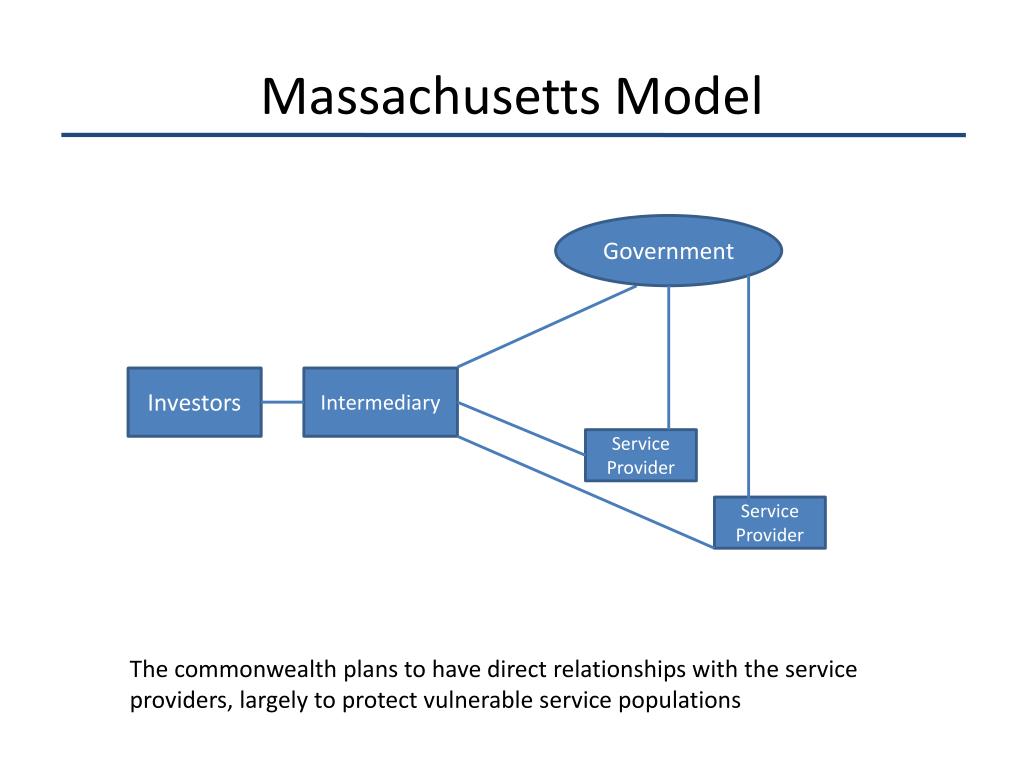 Massachusetts Model

Government

Investors

Intermediary

Service Provider

Service Provider

The commonwealth plans to have direct relationships with the service providers, largely to protect vulnerable service populations